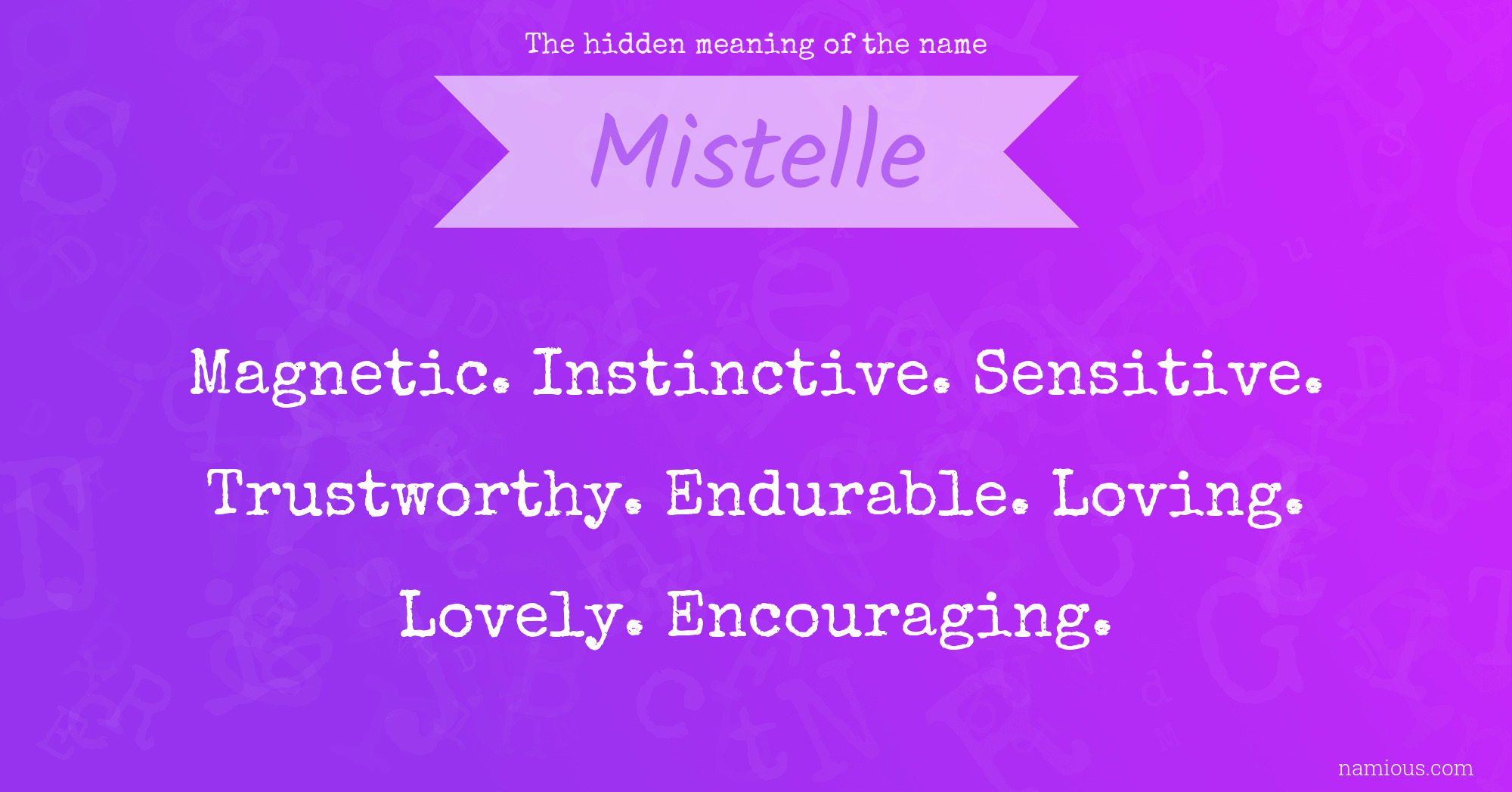 The hidden meaning of the name

Mistelle

Magnetic. Instinctive. Sensitive. Trustworthy. Endurable. Loving. Lovely. Encouraging.

namious.com